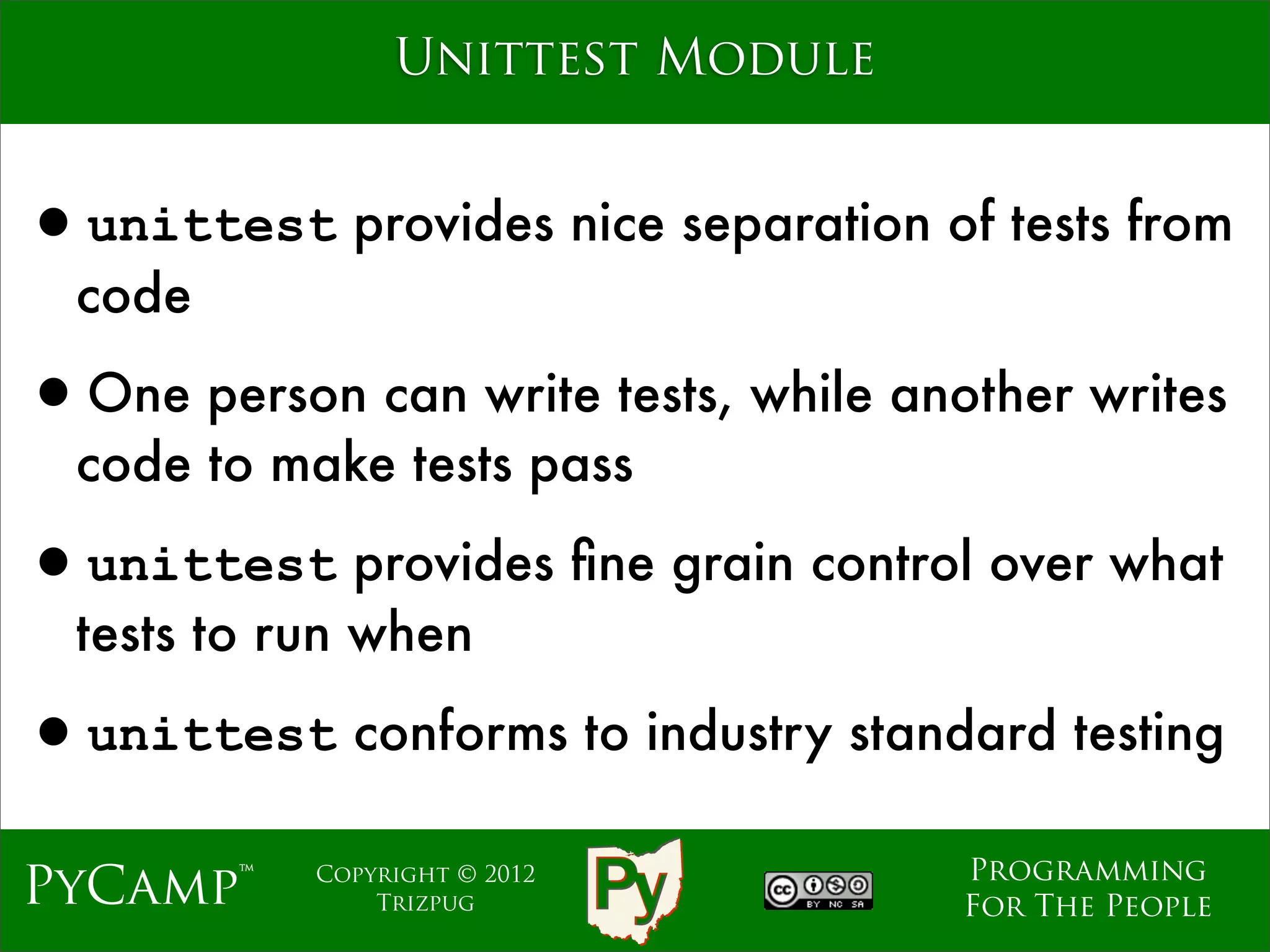 UNITTEST MODULE

• unittest provides nice separation of tests from code

• One person can write tests, while another writes code to make tests pass

• unittest provides fine grain control over what tests to run when

• unittest conforms to industry standard testing

PYCAMP™

COPYRIGHT © 2012
TRIZPUG

Py

cc BY NC SA

PROGRAMMING
FOR THE PEOPLE